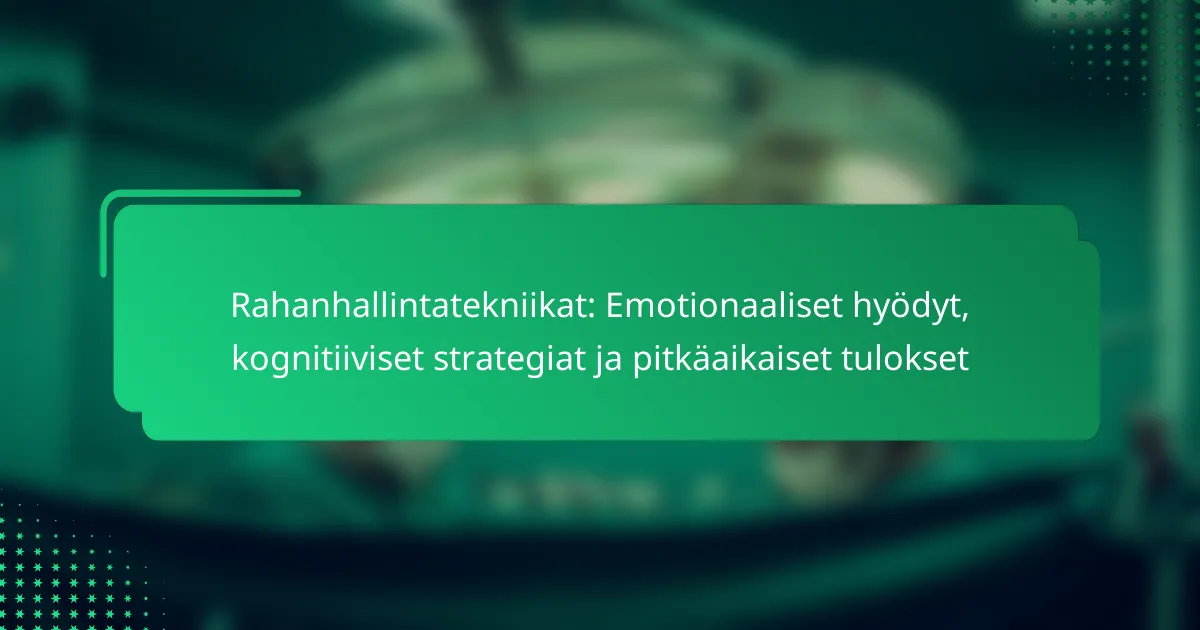 Rahanhallintatekniikat: Emotionaaliset hyödyt, kognitiiviset strategiat ja pitkäaikaiset tulokset